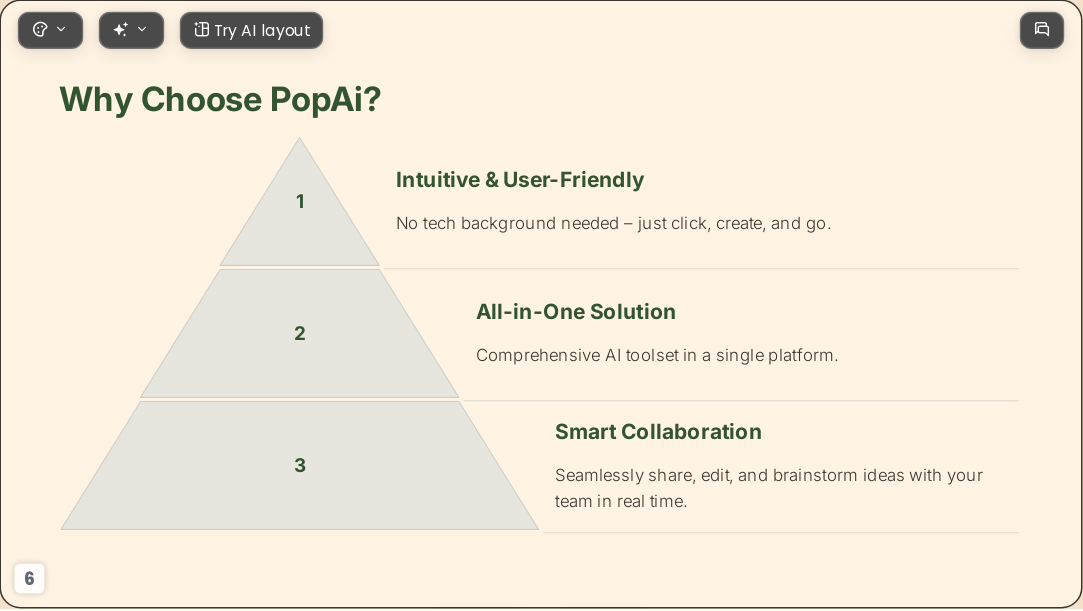 Try AI layout

Why Choose PopAi?

1

Intuitive & User-Friendly

No tech background needed – just click, create, and go.

2

All-in-One Solution

Comprehensive AI toolset in a single platform.

3

Smart Collaboration

Seamlessly share, edit, and brainstorm ideas with your team in real time.

6